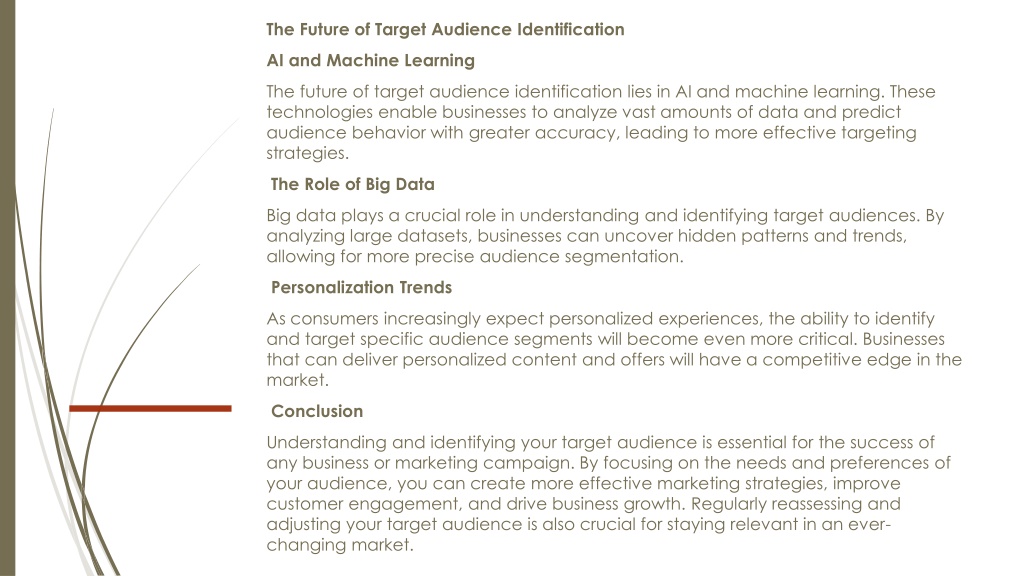 The Future of Target Audience Identification

AI and Machine Learning

The future of target audience identification lies in AI and machine learning. These technologies enable businesses to analyze vast amounts of data and predict audience behavior with greater accuracy, leading to more effective targeting strategies.

The Role of Big Data

Big data plays a crucial role in understanding and identifying target audiences. By analyzing large datasets, businesses can uncover hidden patterns and trends, allowing for more precise audience segmentation.

Personalization Trends

As consumers increasingly expect personalized experiences, the ability to identify and target specific audience segments will become even more critical. Businesses that can deliver personalized content and offers will have a competitive edge in the market.

Conclusion

Understanding and identifying your target audience is essential for the success of any business or marketing campaign. By focusing on the needs and preferences of your audience, you can create more effective marketing strategies, improve customer engagement, and drive business growth. Regularly reassessing and adjusting your target audience is also crucial for staying relevant in an ever-changing market.